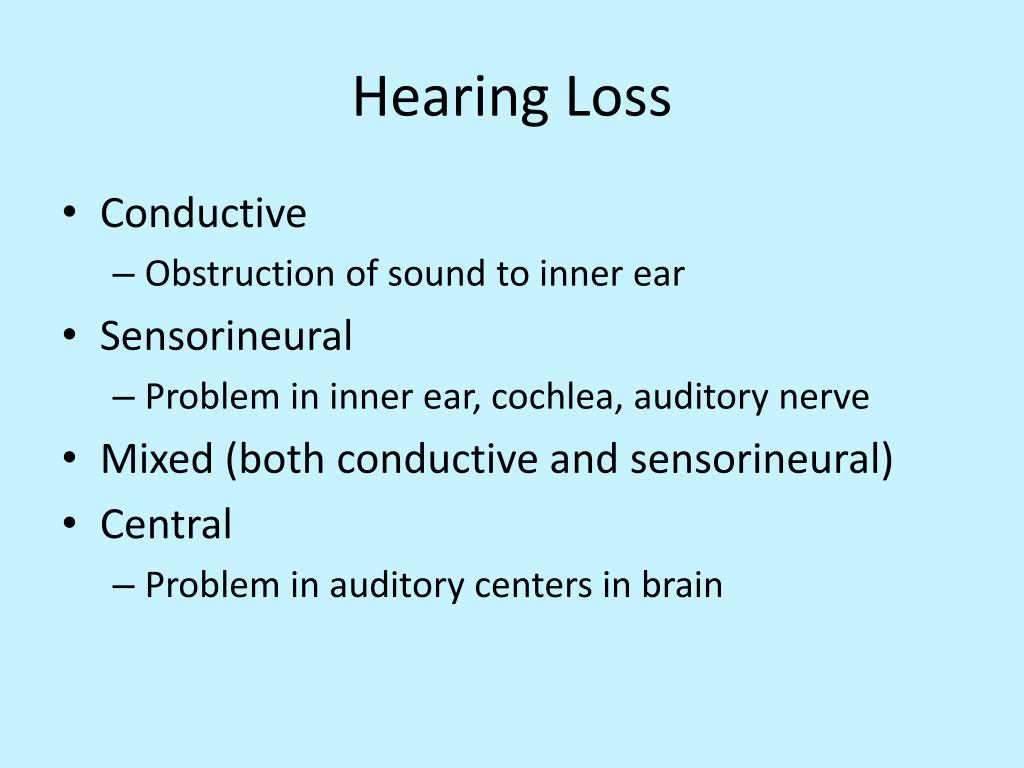 Hearing Loss

• Conductive
– Obstruction of sound to inner ear
• Sensorineural
– Problem in inner ear, cochlea, auditory nerve
• Mixed (both conductive and sensorineural)
• Central
– Problem in auditory centers in brain